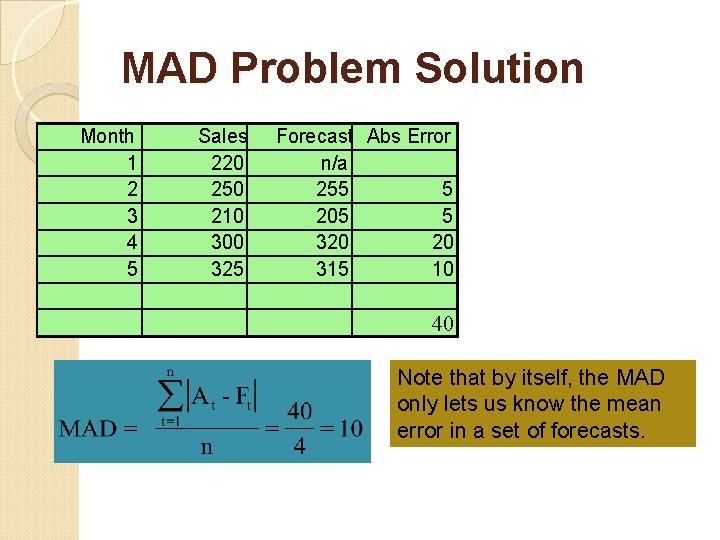 MAD Problem Solution

| Month | Sales | Forecast | Abs Error |
|---|---|---|---|
| 1 | 220 | n/a | |
| 2 | 250 | 255 | 5 |
| 3 | 210 | 205 | 5 |
| 4 | 300 | 320 | 20 |
| 5 | 325 | 315 | 10 |
| | | | |
| | | | 40 |

$\text{MAD} = \frac{\sum_{t=1}^{n} |A_t - F_t|}{n} = \frac{40}{4} = 10$

Note that by itself, the MAD only lets us know the mean error in a set of forecasts.